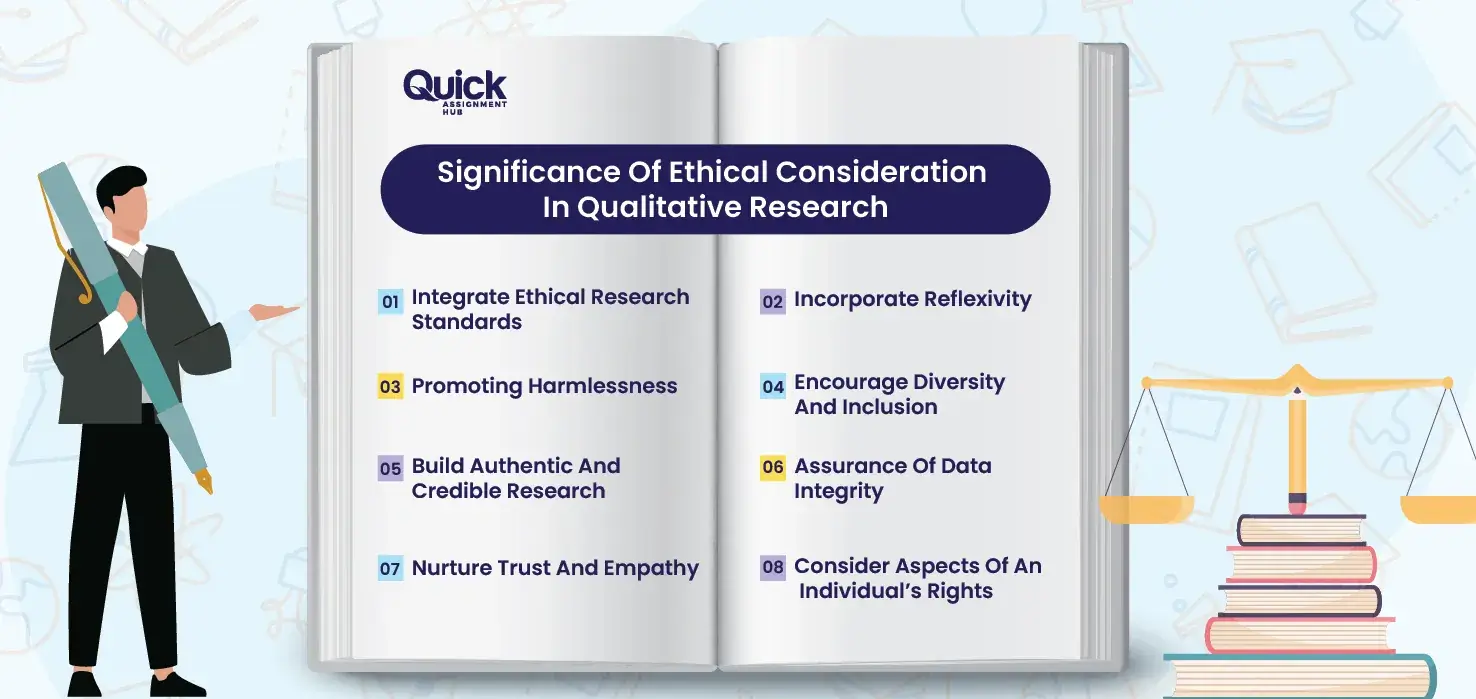 Quick
ASSIGNMENT
HUB

Significance Of Ethical Consideration In Qualitative Research

01 Integrate Ethical Research Standards

02 Incorporate Reflexivity

03 Promoting Harmlessness

04 Encourage Diversity And Inclusion

05 Build Authentic And Credible Research

06 Assurance Of Data Integrity

07 Nurture Trust And Empathy

08 Consider Aspects Of An Individual's Rights